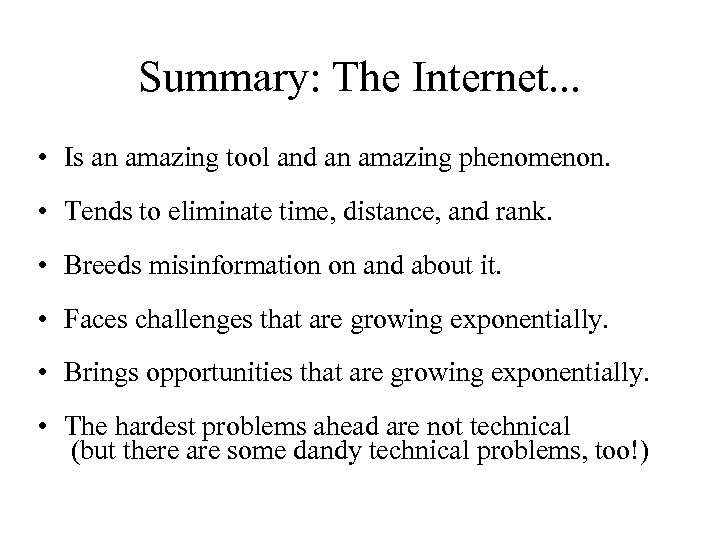 Summary: The Internet...

• Is an amazing tool and an amazing phenomenon.

• Tends to eliminate time, distance, and rank.

• Breeds misinformation on and about it.

• Faces challenges that are growing exponentially.

• Brings opportunities that are growing exponentially.

• The hardest problems ahead are not technical (but there are some dandy technical problems, too!)